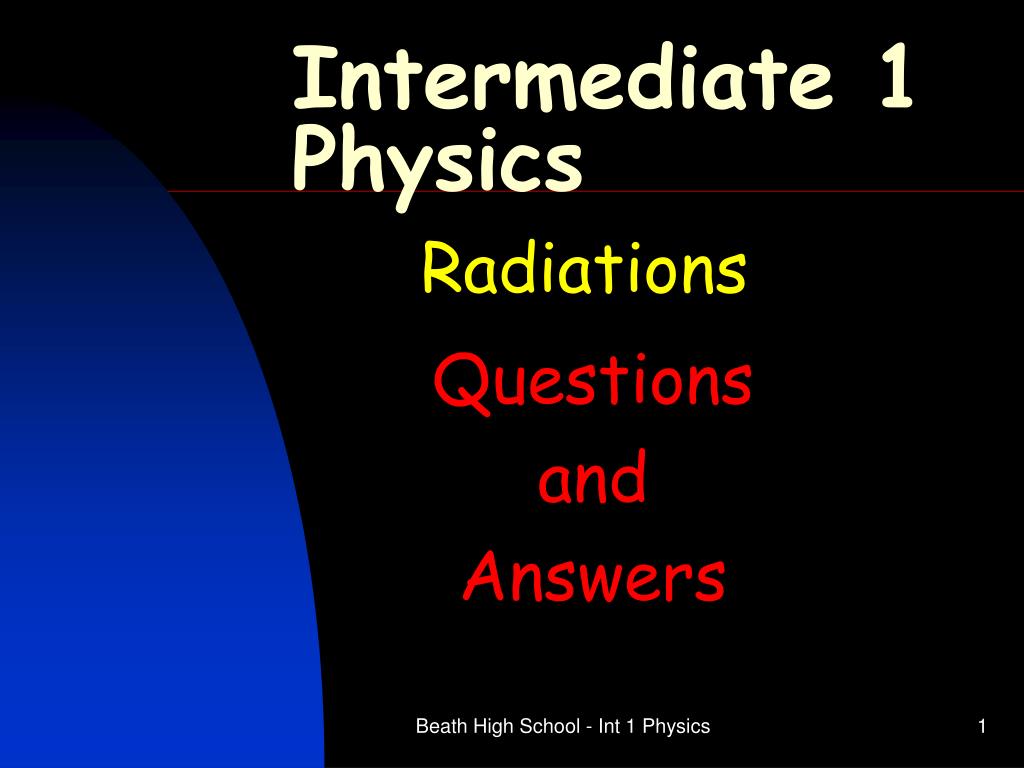 Intermediate 1 Physics

Radiations

Questions
and
Answers

Beath High School - Int 1 Physics

1